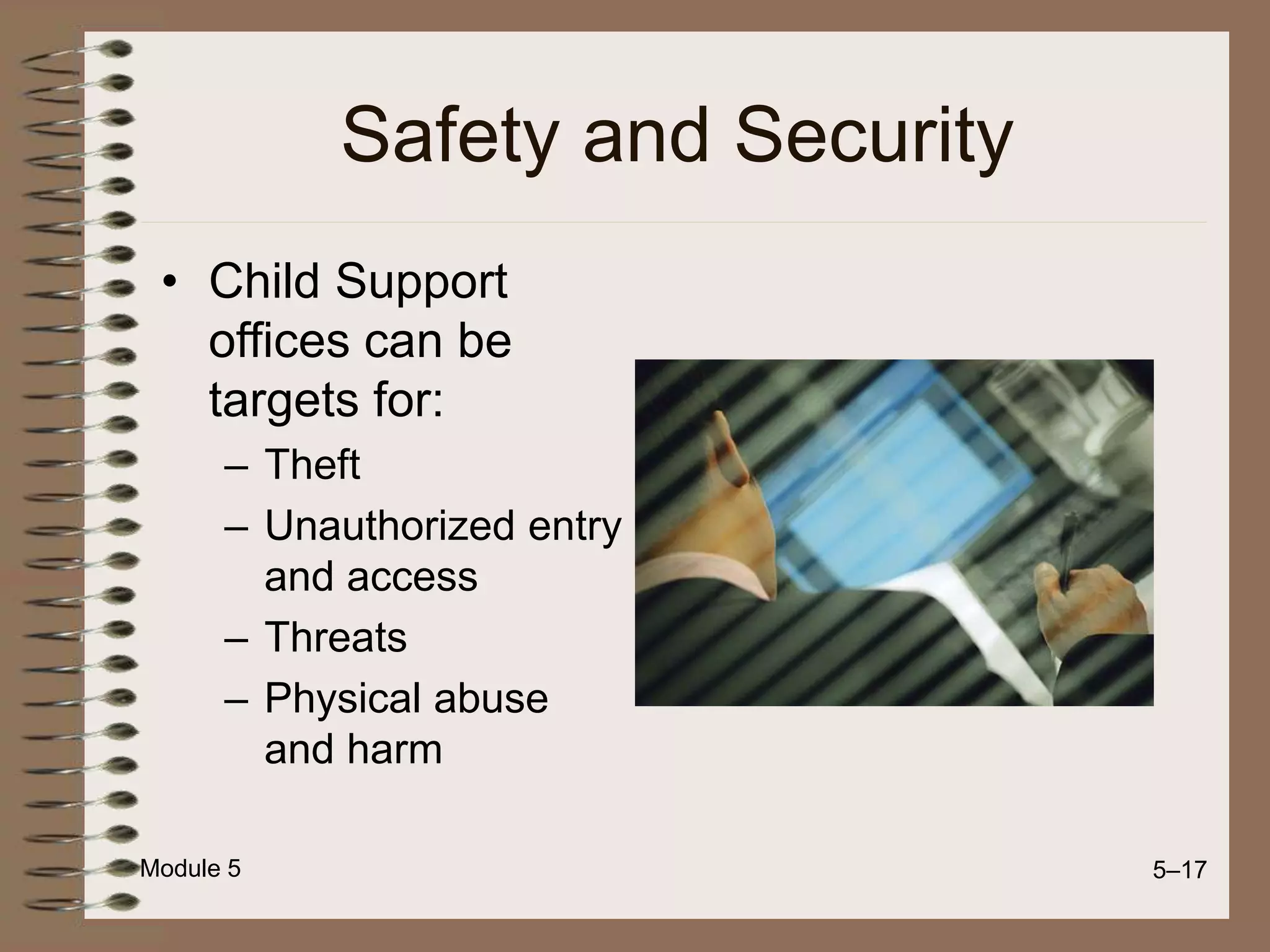 Safety and Security

• Child Support offices can be targets for:
– Theft
– Unauthorized entry and access
– Threats
– Physical abuse and harm

Module 5

5–17